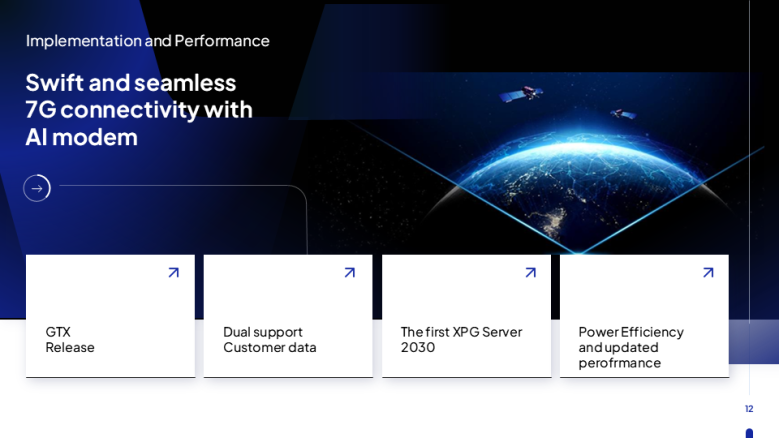 Implementation and Performance

Swift and seamless 7G connectivity with AI modem

GTX Release

Dual support Customer data

The first XPG Server 2030

Power Efficiency and updated perofrmance

12